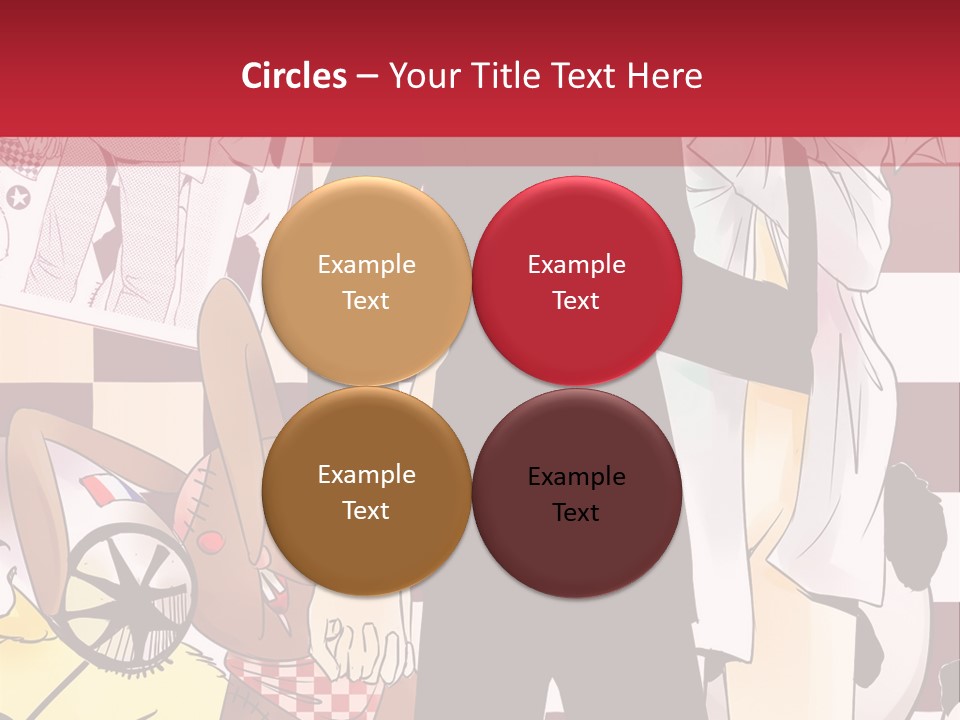 Circles – Your Title Text Here

Example Text

Example Text

Example Text

Example Text